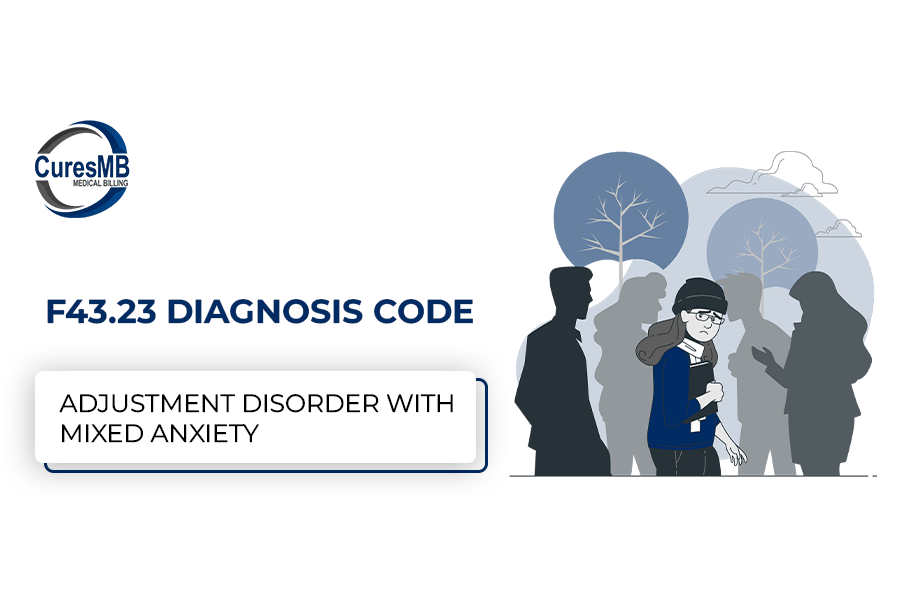 CuresMB
MEDICAL BILLING

F43.23 DIAGNOSIS CODE

ADJUSTMENT DISORDER WITH MIXED ANXIETY